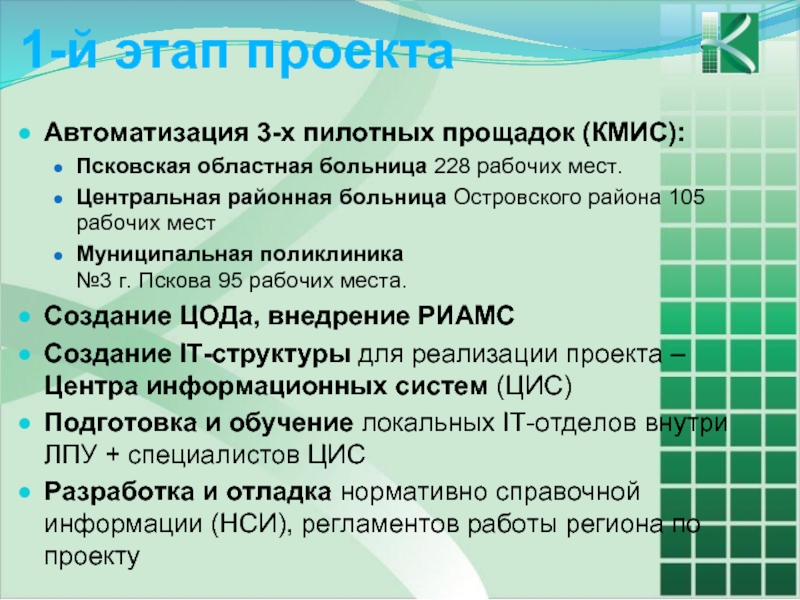 1-й этап проекта

Автоматизация 3-х пилотных прощадок (КМИС):

Псковская областная больница 228 рабочих мест.

Центральная районная больница Островского района 105 рабочих мест

Муниципальная поликлиника №3 г. Пскова 95 рабочих места.

Создание ЦОДа, внедрение РИАМС

Создание IT-структуры для реализации проекта – Центра информационных систем (ЦИС)

Подготовка и обучение локальных IT-отделов внутри ЛПУ + специалистов ЦИС

Разработка и отладка нормативно справочной информации (НСИ), регламентов работы региона по проекту